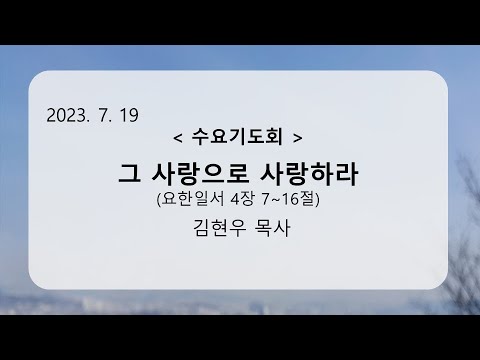 2023. 7. 19

< 수요기도회 >

그 사랑으로 사랑하라

(요한일서 4장 7~16절)

김현우 목사